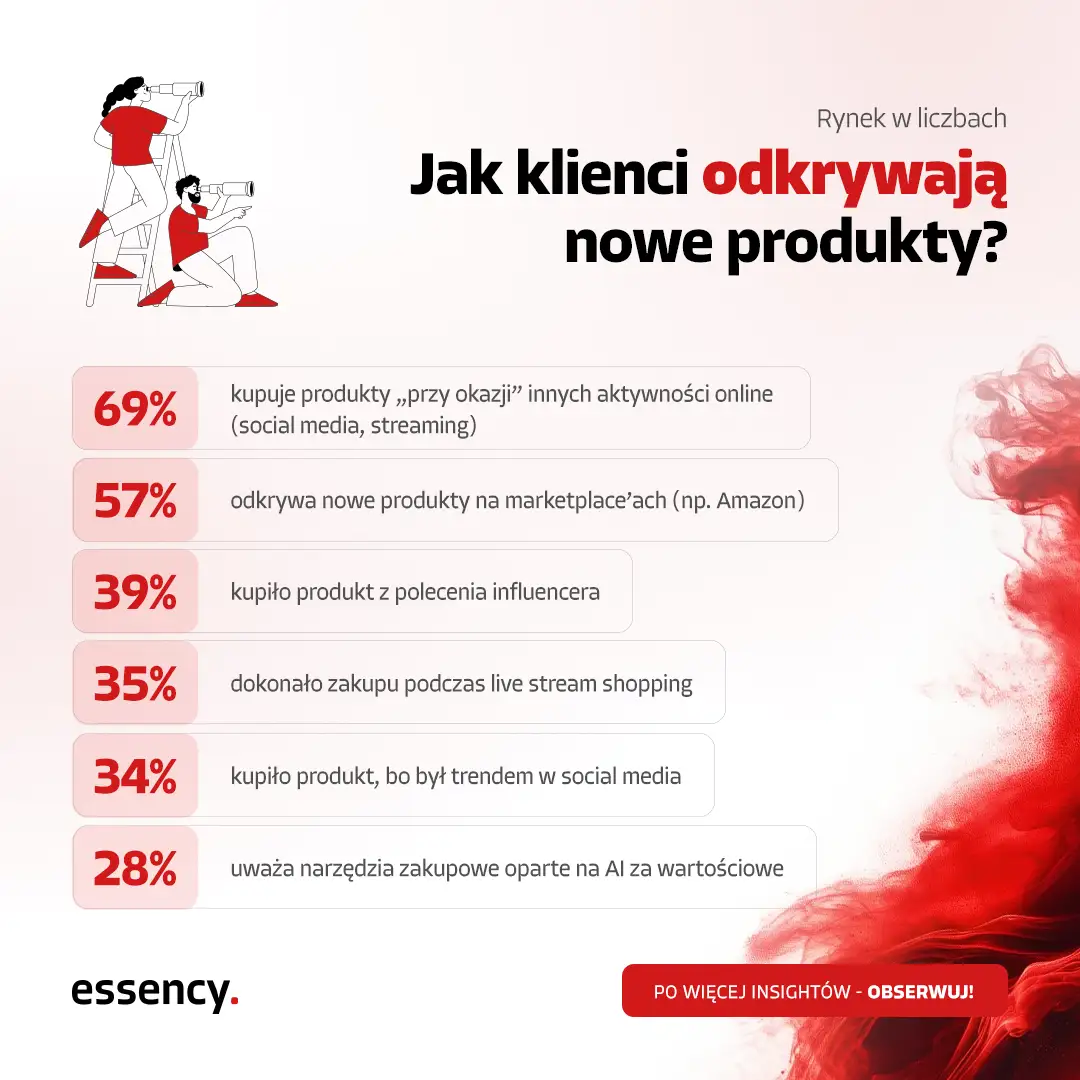 Rynek w liczbach

Jak klienci odkrywają nowe produkty?

69% kupuje produkty „przy okazji” innych aktywności online (social media, streaming)

57% odkrywa nowe produkty na marketplace’ach (np. Amazon)

39% kupiło produkt z polecenia influencera

35% dokonało zakupu podczas live stream shopping

34% kupiło produkt, bo był trendem w social media

28% uważa narzędzia zakupowe oparte na AI za wartościowe

essency.

PO WIĘCEJ INSIGHTÓW - OBSERWUJ!